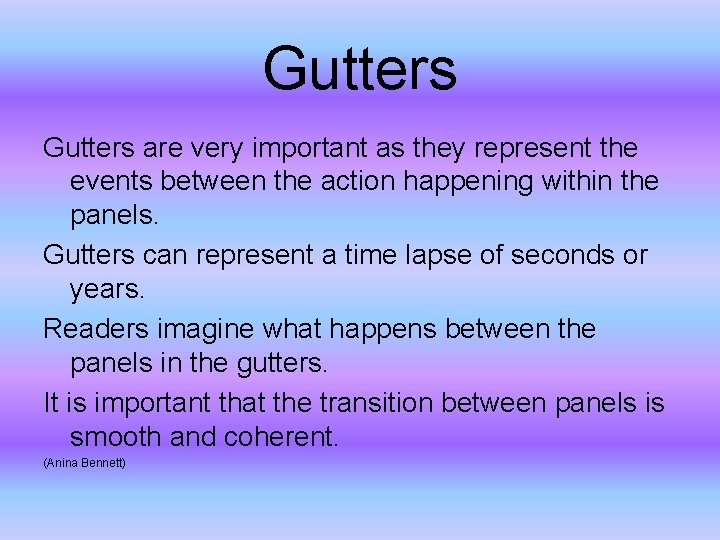 Gutters

Gutters are very important as they represent the events between the action happening within the panels.

Gutters can represent a time lapse of seconds or years.

Readers imagine what happens between the panels in the gutters.

It is important that the transition between panels is smooth and coherent.

(Anina Bennett)